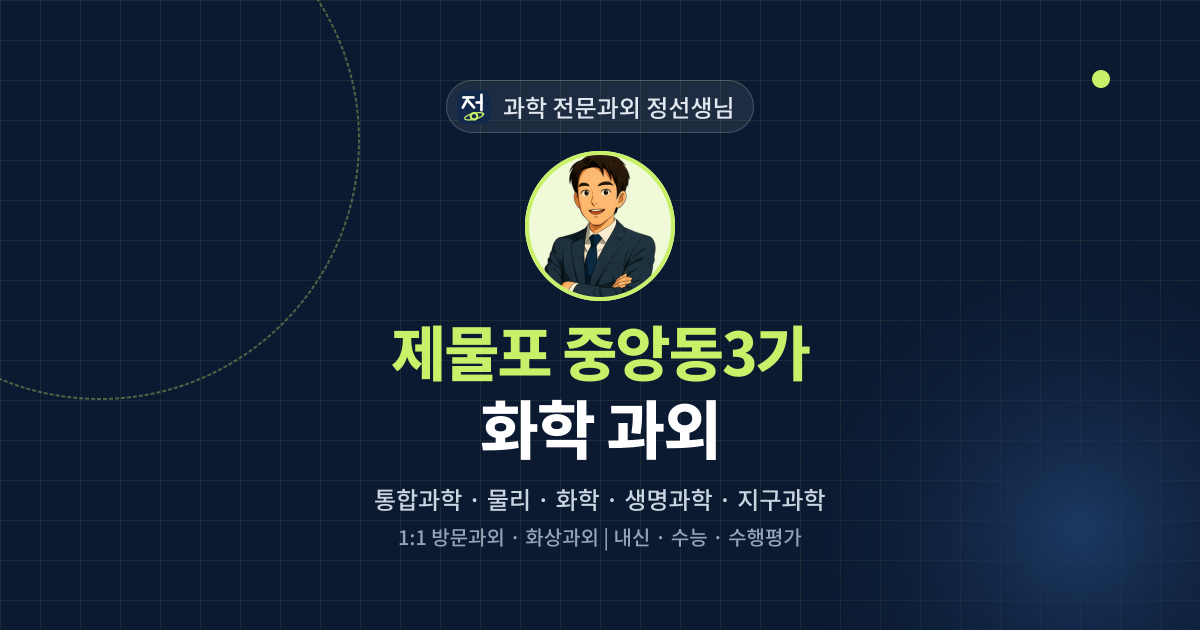 정 과학 전문과외 정선생님

제물포 중앙동3가
화학 과외

통합과학 · 물리 · 화학 · 생명과학 · 지구과학

1:1 방문과외 · 화상과외 | 내신 · 수능 · 수행평가